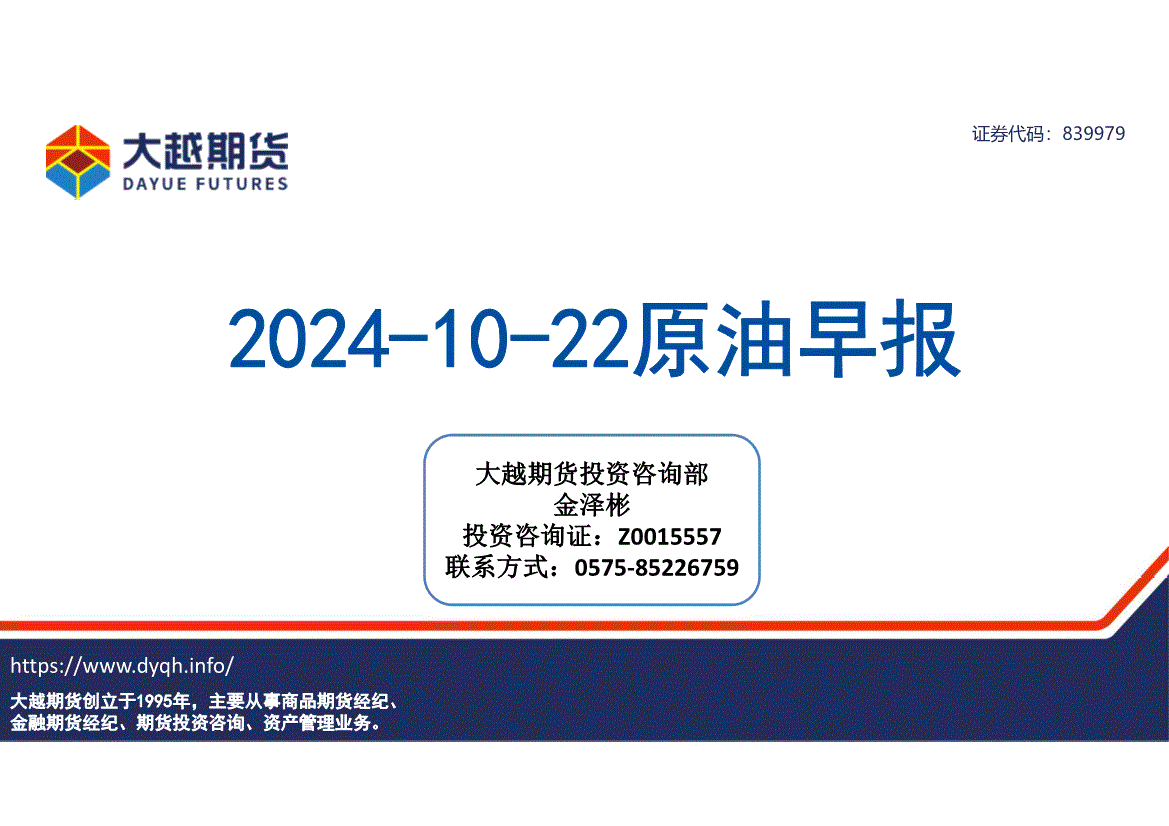 大越期货
DAYUE FUTURES

证券代码：839979

2024-10-22原油早报

大越期货投资咨询部
金泽彬
投资咨询证：Z0015557
联系方式：0575-85226759

https://www.dyqh.info/

大越期货创立于1995年，主要从事商品期货经纪、金融期货经纪、期货投资咨询、资产管理业务。